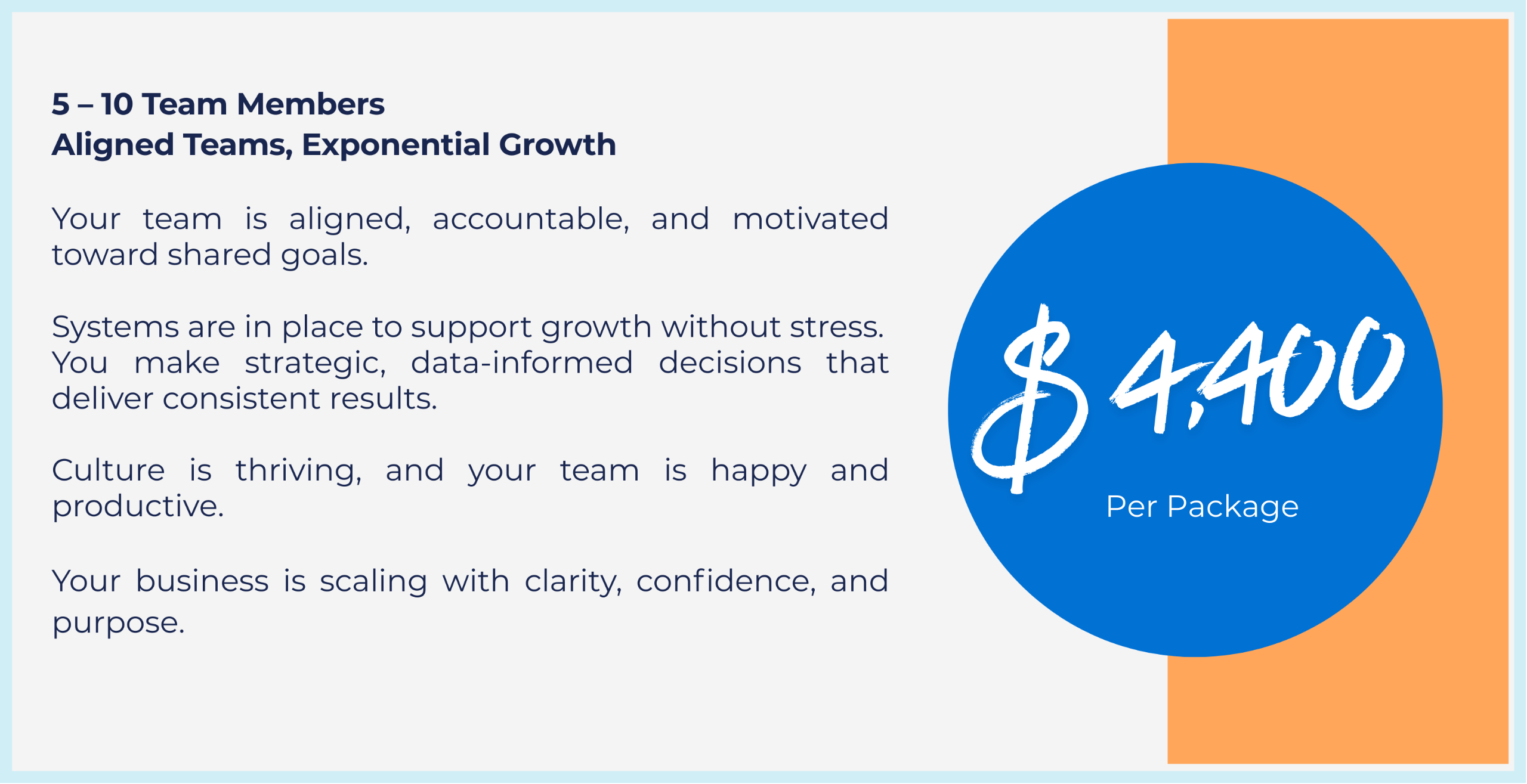 5 – 10 Team Members
Aligned Teams, Exponential Growth

Your team is aligned, accountable, and motivated toward shared goals.

Systems are in place to support growth without stress. You make strategic, data-informed decisions that deliver consistent results.

Culture is thriving, and your team is happy and productive.

Your business is scaling with clarity, confidence, and purpose.

$ 4,400
Per Package